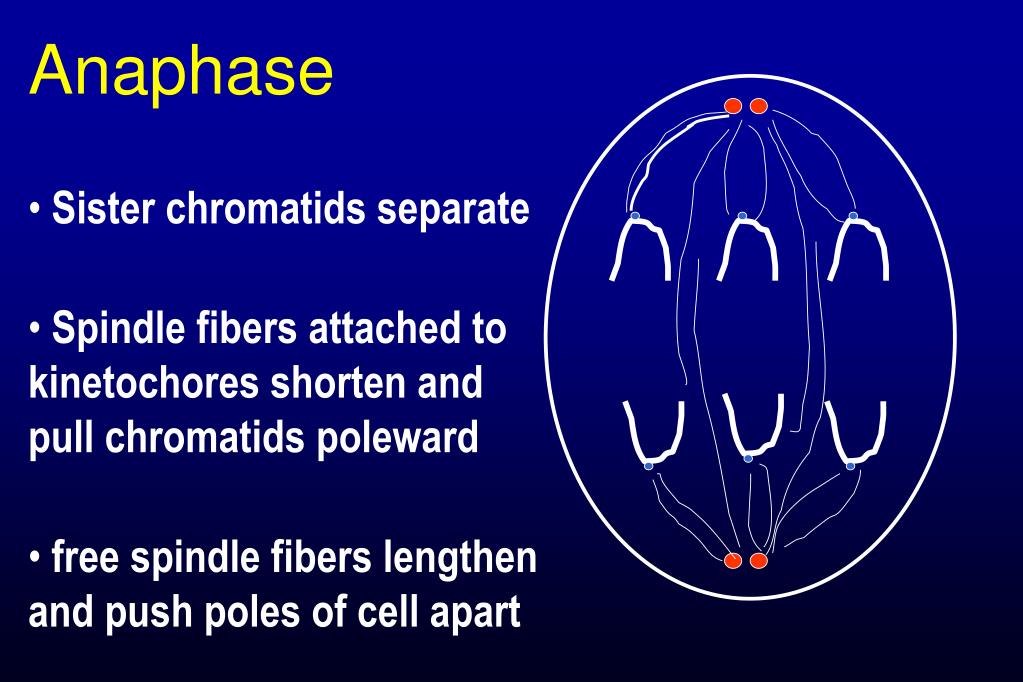 Anaphase

• Sister chromatids separate

• Spindle fibers attached to kinetochores shorten and pull chromatids poleward

• free spindle fibers lengthen and push poles of cell apart